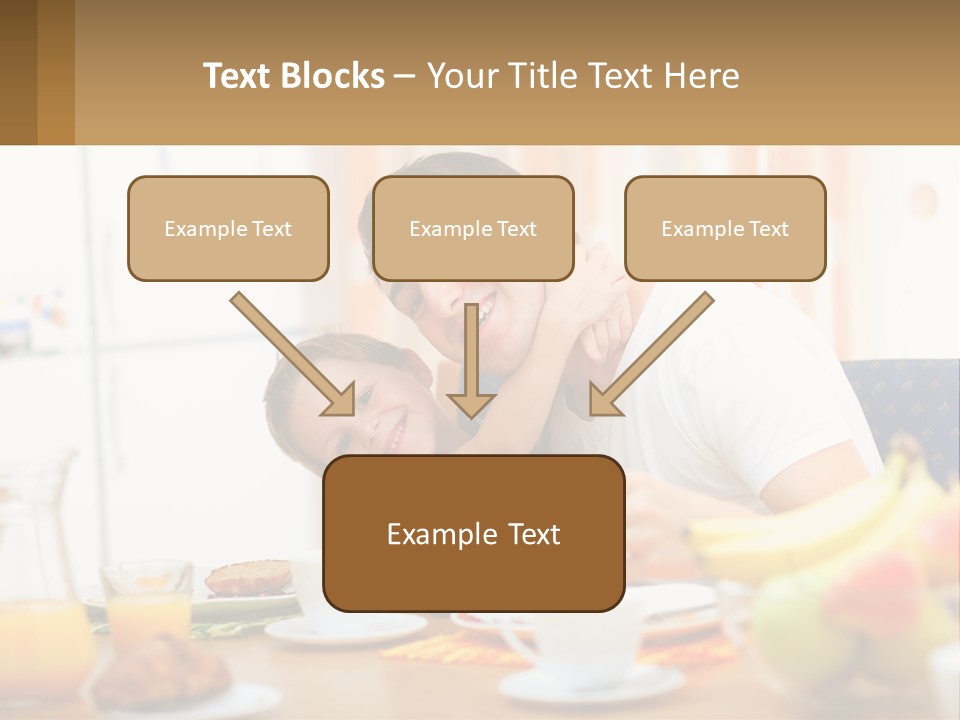 Text Blocks – Your Title Text Here

Example Text

Example Text

Example Text

Example Text